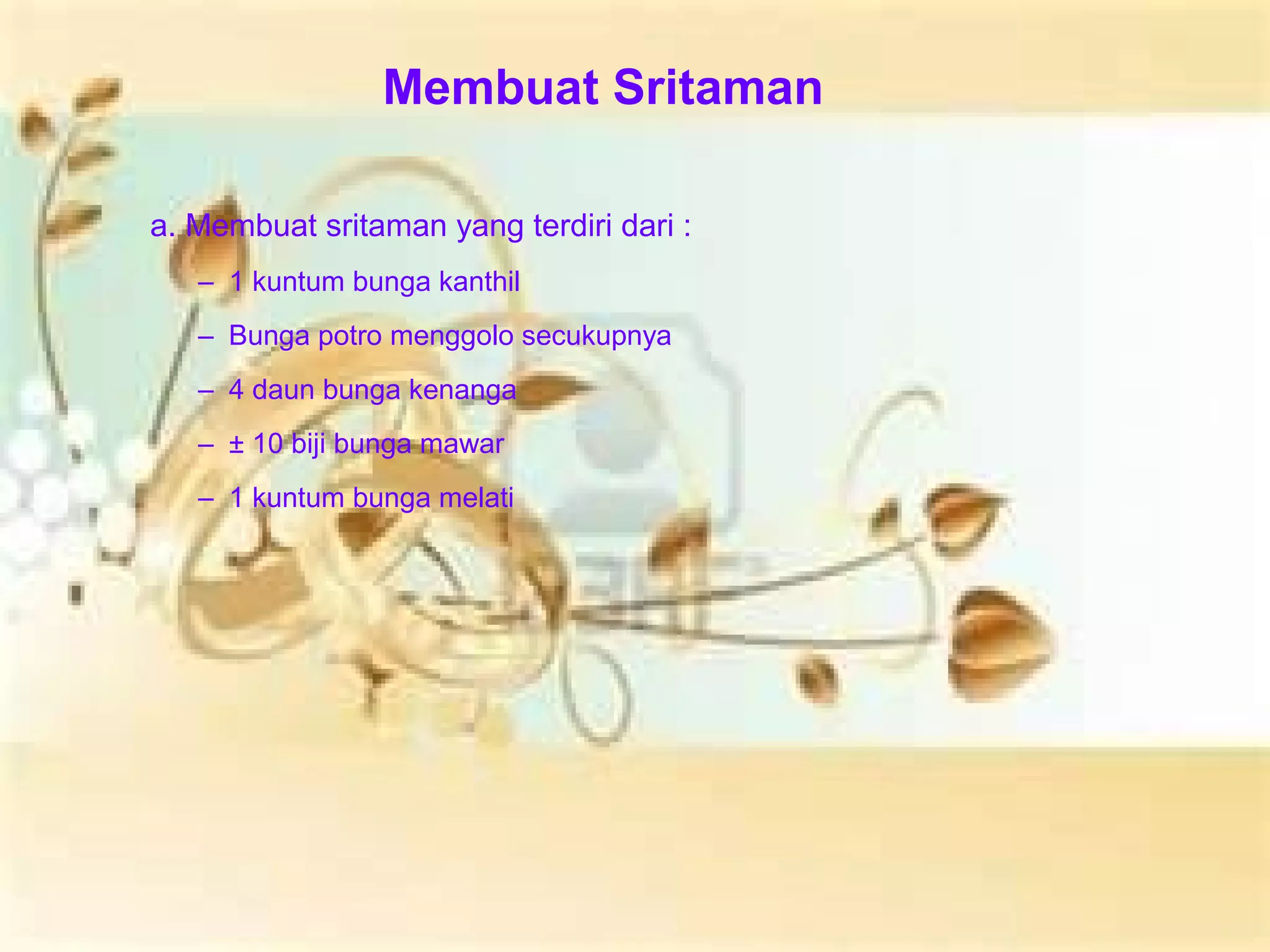 Membuat Sritaman

a. Membuat sritaman yang terdiri dari :

– 1 kuntum bunga kanthil

– Bunga potro menggolo secukupnya

– 4 daun bunga kenanga

– ± 10 biji bunga mawar

– 1 kuntum bunga melati